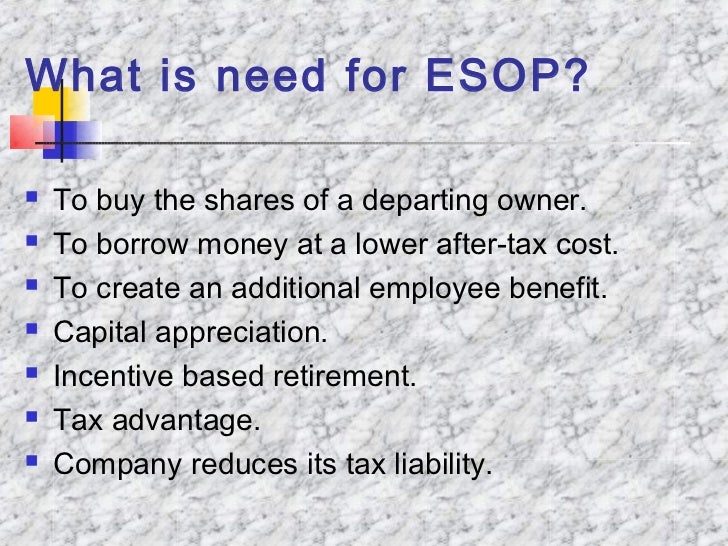 What is need for ESOP?

- To buy the shares of a departing owner.
- To borrow money at a lower after-tax cost.
- To create an additional employee benefit.
- Capital appreciation.
- Incentive based retirement.
- Tax advantage.
- Company reduces its tax liability.